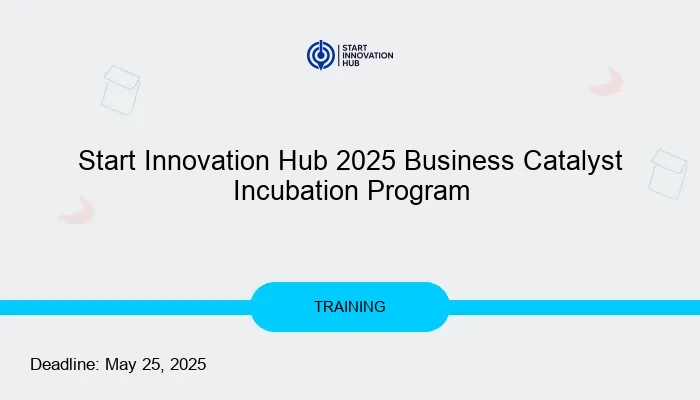 START INNOVATION HUB

Start Innovation Hub 2025 Business Catalyst Incubation Program

TRAINING

Deadline: May 25, 2025